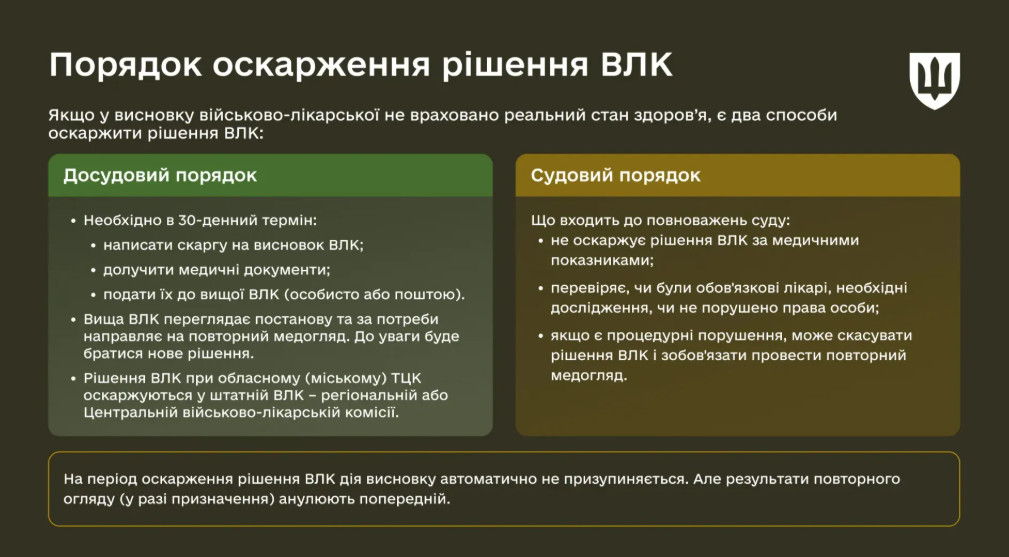 Порядок оскарження рішення ВЛК

Якщо у висновку військово-лікарської не враховано реальний стан здоров'я, є два способи оскаржити рішення ВЛК:

Досудовий порядок

• Необхідно в 30-денний термін:
  • написати скаргу на висновок ВЛК;
  • долучити медичні документи;
  • подати їх до вищої ВЛК (особисто або поштою).
• Вища ВЛК переглядає постанову та за потреби направляє на повторний медогляд. До уваги буде братися нове рішення.
• Рішення ВЛК при обласному (міському) ТЦК оскаржуються у штатній ВЛК – регіональній або Центральній військово-лікарській комісії.

Судовий порядок

Що входить до повноважень суду:
• не оскаржує рішення ВЛК за медичними показниками;
• перевіряє, чи були обов'язкові лікарі, необхідні дослідження, чи не порушено права особи;
• якщо є процедурні порушення, може скасувати рішення ВЛК і зобов'язати провести повторний медогляд.

На період оскарження рішення ВЛК дія висновку автоматично не призупиняється. Але результати повторного огляду (у разі призначення) анулюють попередній.